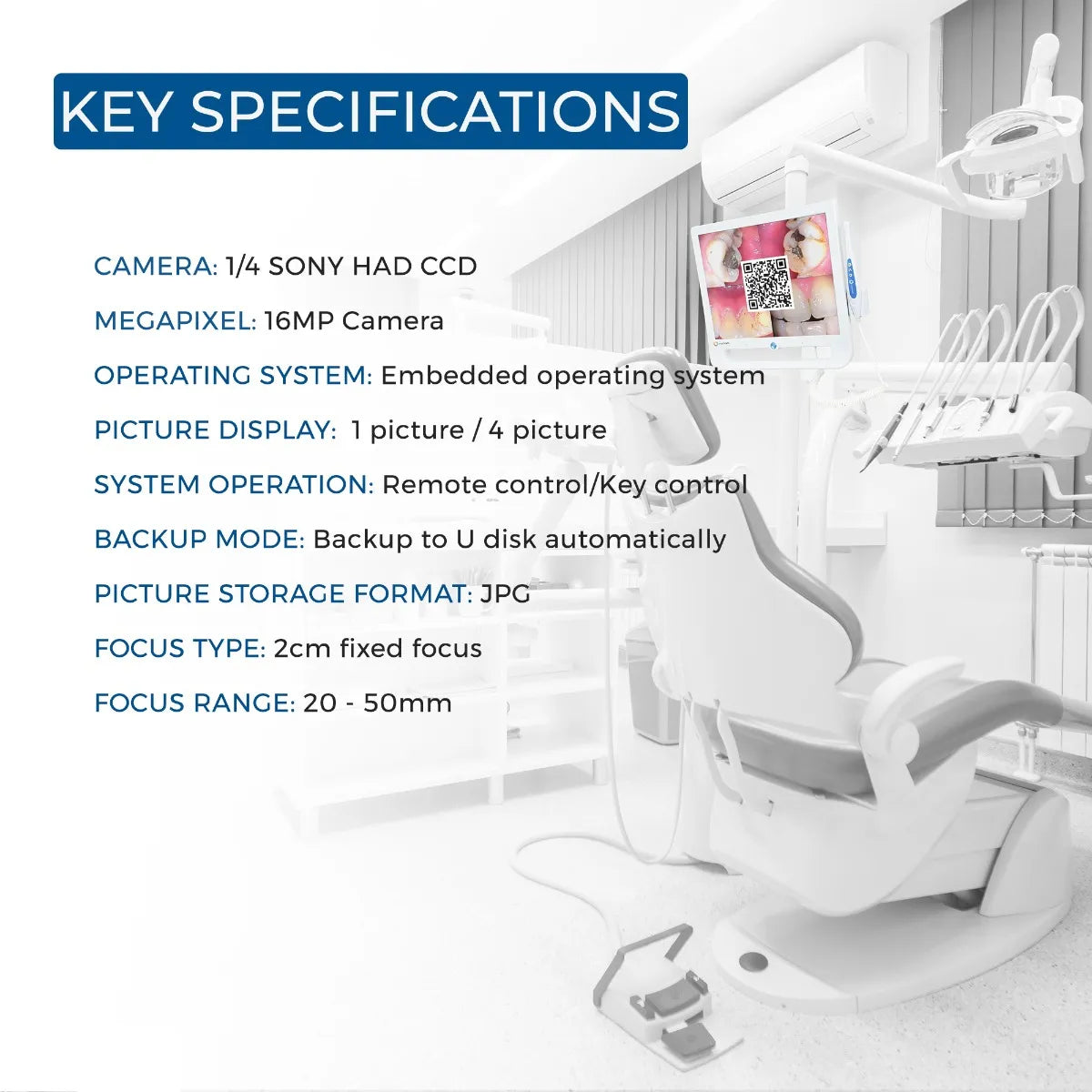 KEY SPECIFICATIONS

CAMERA: 1/4 SONY HAD CCD

MEGAPIXEL: 16MP Camera

OPERATING SYSTEM: Embedded operating system

PICTURE DISPLAY: 1 picture / 4 picture

SYSTEM OPERATION: Remote control/Key control

BACKUP MODE: Backup to U disk automatically

PICTURE STORAGE FORMAT: JPG

FOCUS TYPE: 2cm fixed focus

FOCUS RANGE: 20 - 50mm